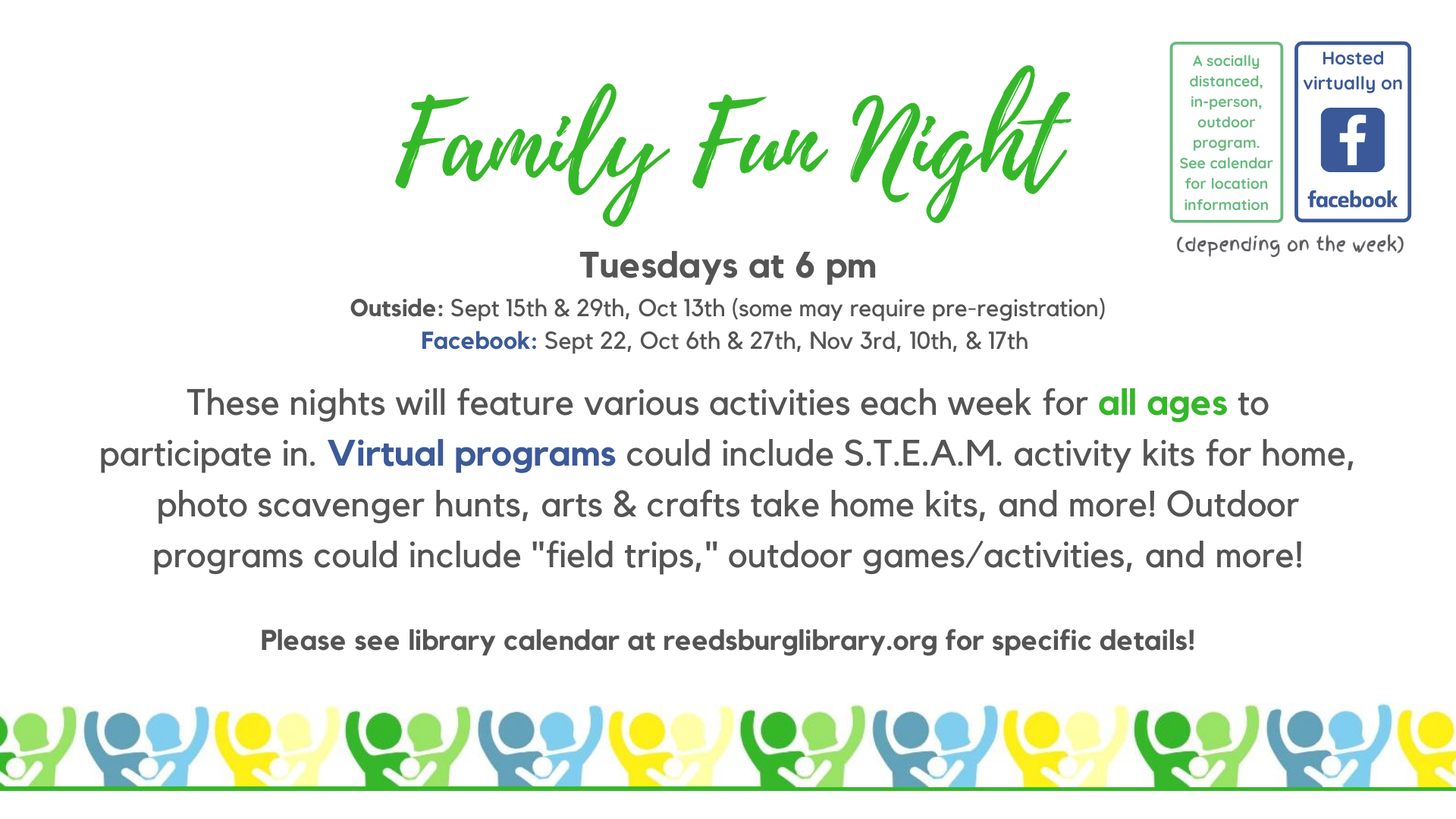 Family Fun Night

A socially distanced, in-person, outdoor program. See calendar for location information

Hosted virtually on

f

facebook

(depending on the week)

Tuesdays at 6 pm

Outside: Sept 15th & 29th, Oct 13th (some may require pre-registration)
Facebook: Sept 22, Oct 6th & 27th, Nov 3rd, 10th, & 17th

These nights will feature various activities each week for all ages to participate in. Virtual programs could include S.T.E.A.M. activity kits for home, photo scavenger hunts, arts & crafts take home kits, and more! Outdoor programs could include "field trips," outdoor games/activities, and more!

Please see library calendar at reedsburglibrary.org for specific details!